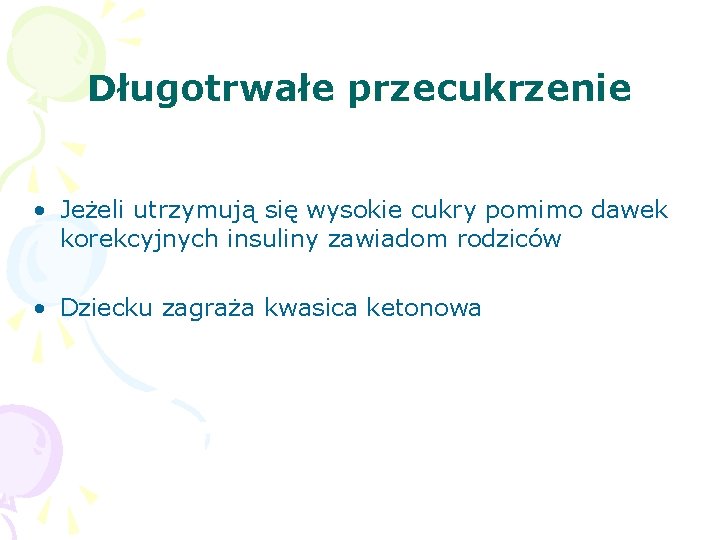 Długotrwałe przecukrzenie

• Jeżeli utrzymują się wysokie cukry pomimo dawek korekcyjnych insuliny zawiadom rodziców

• Dziecku zagraża kwasica ketonowa